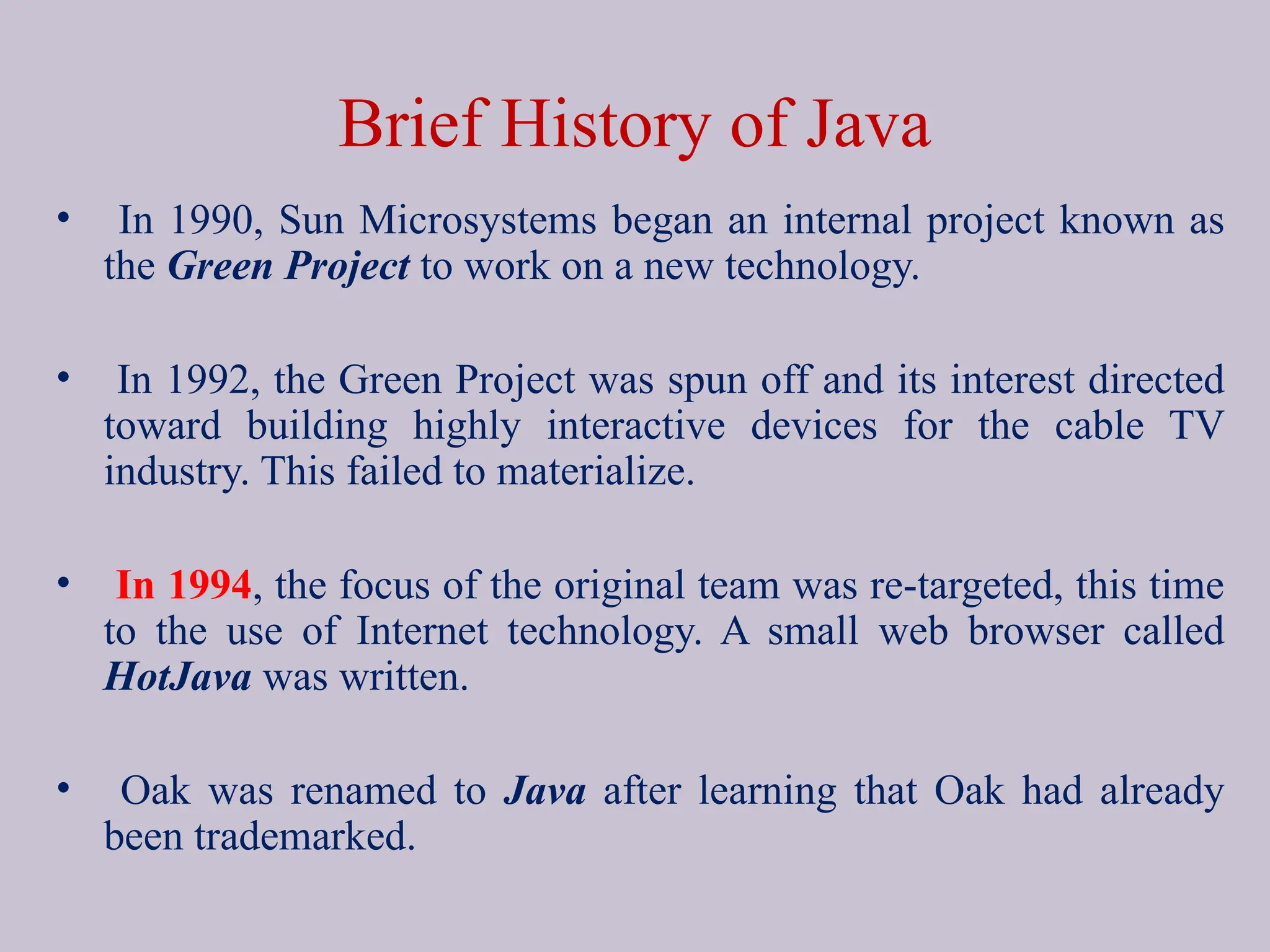 Brief History of Java

• In 1990, Sun Microsystems began an internal project known as the Green Project to work on a new technology.

• In 1992, the Green Project was spun off and its interest directed toward building highly interactive devices for the cable TV industry. This failed to materialize.

• In 1994, the focus of the original team was re-targeted, this time to the use of Internet technology. A small web browser called HotJava was written.

• Oak was renamed to Java after learning that Oak had already been trademarked.